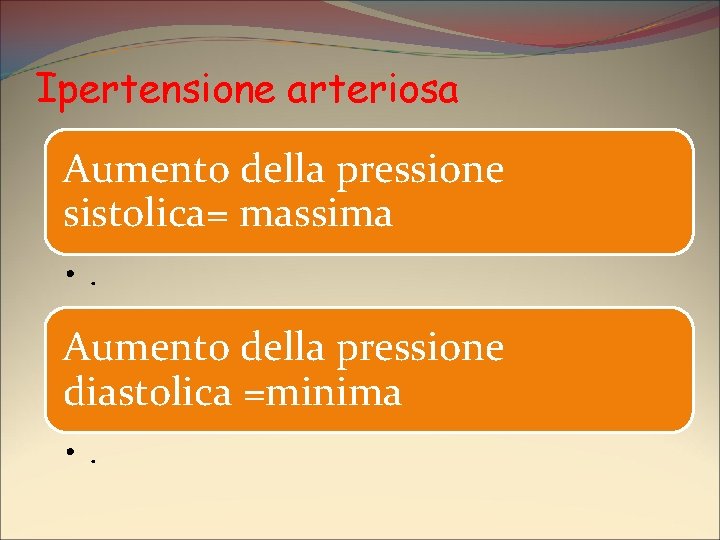 Ipertensione arteriosa

Aumento della pressione sistolica= massima

• .

Aumento della pressione diastolica =minima

• .